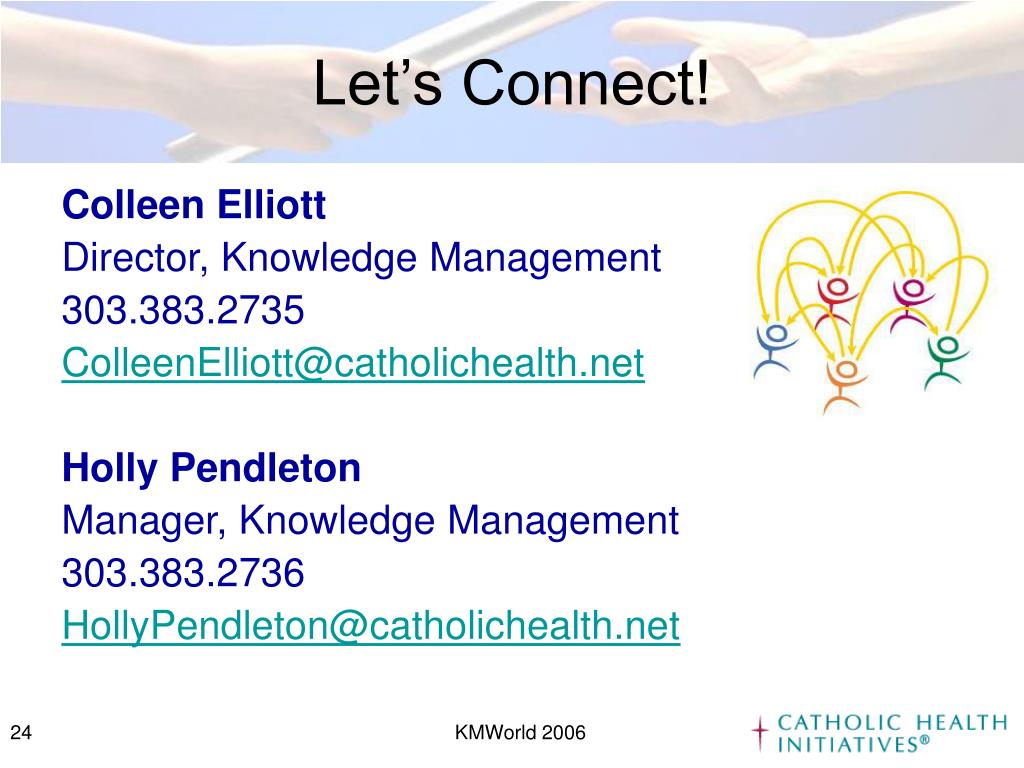 Let’s Connect!

Colleen Elliott
Director, Knowledge Management
303.383.2735
ColleenElliott@catholichealth.net

Holly Pendleton
Manager, Knowledge Management
303.383.2736
HollyPendleton@catholichealth.net

24

KMWorld 2006

CATHOLIC HEALTH INITIATIVES®